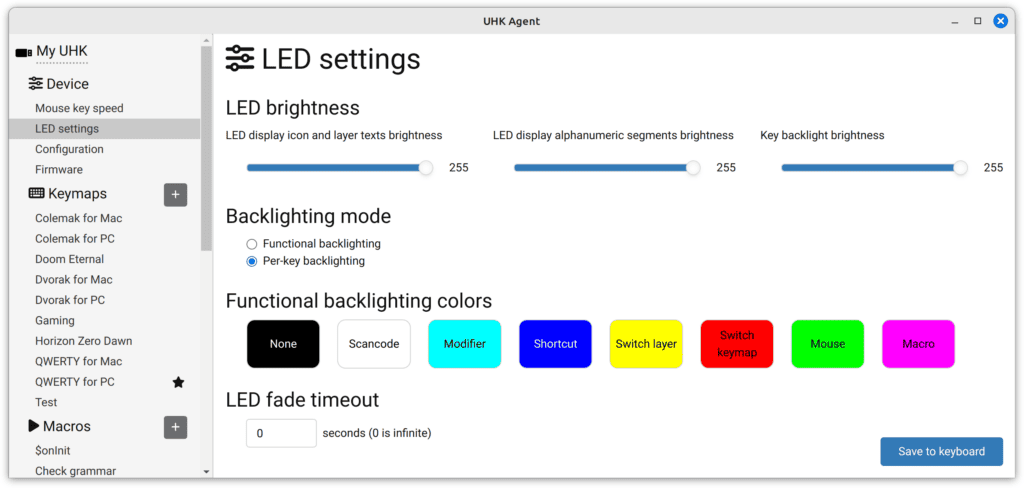 UHK Agent

My UHK
Device
Mouse key speed
LED settings
Configuration
Firmware
Keymaps +
Colemak for Mac
Colemak for PC
Doom Eternal
Dvorak for Mac
Dvorak for PC
Gaming
Horizon Zero Dawn
QWERTY for Mac
QWERTY for PC
Test
Macros +
$onInit
Check grammar

LED settings

LED brightness

LED display icon and layer texts brightness
255

LED display alphanumeric segments brightness
255

Key backlight brightness
255

Backlighting mode

Functional backlighting
Per-key backlighting

Functional backlighting colors

None
Scancode
Modifier
Shortcut
Switch layer
Switch keymap
Mouse
Macro

LED fade timeout

0 seconds (0 is infinite)

Save to keyboard